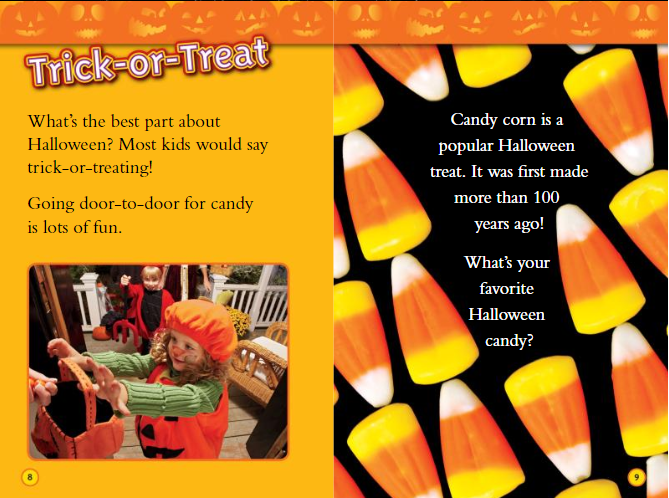 Trick-or-Treat

What's the best part about Halloween? Most kids would say trick-or-treating!

Going door-to-door for candy is lots of fun.

8

Candy corn is a popular Halloween treat. It was first made more than 100 years ago!

What's your favorite Halloween candy?

9